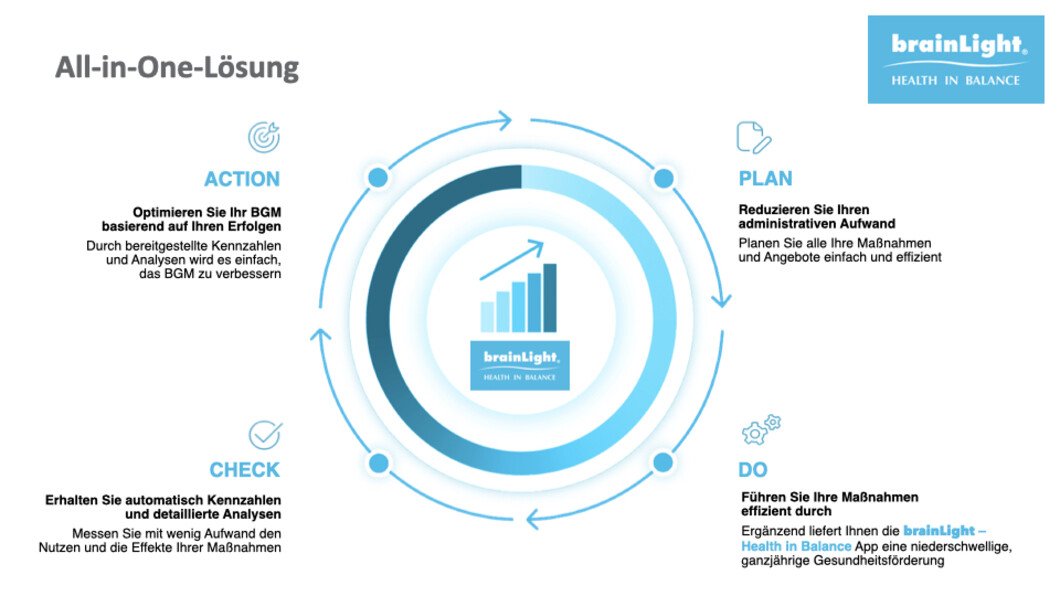 All-in-One-Lösung

brainLight®
HEALTH IN BALANCE

ACTION

Optimieren Sie Ihr BGM basierend auf Ihren Erfolgen

Durch bereitgestellte Kennzahlen und Analysen wird es einfach, das BGM zu verbessern

PLAN

Reduzieren Sie Ihren administrativen Aufwand

Planen Sie alle Ihre Maßnahmen und Angebote einfach und effizient

brainLight®
HEALTH IN BALANCE

CHECK

Erhalten Sie automatisch Kennzahlen und detaillierte Analysen

Messen Sie mit wenig Aufwand den Nutzen und die Effekte Ihrer Maßnahmen

DO

Führen Sie Ihre Maßnahmen effizient durch

Ergänzend liefert Ihnen die brainLight – Health in Balance App eine niederschwellige, ganzjährige Gesundheitsförderung